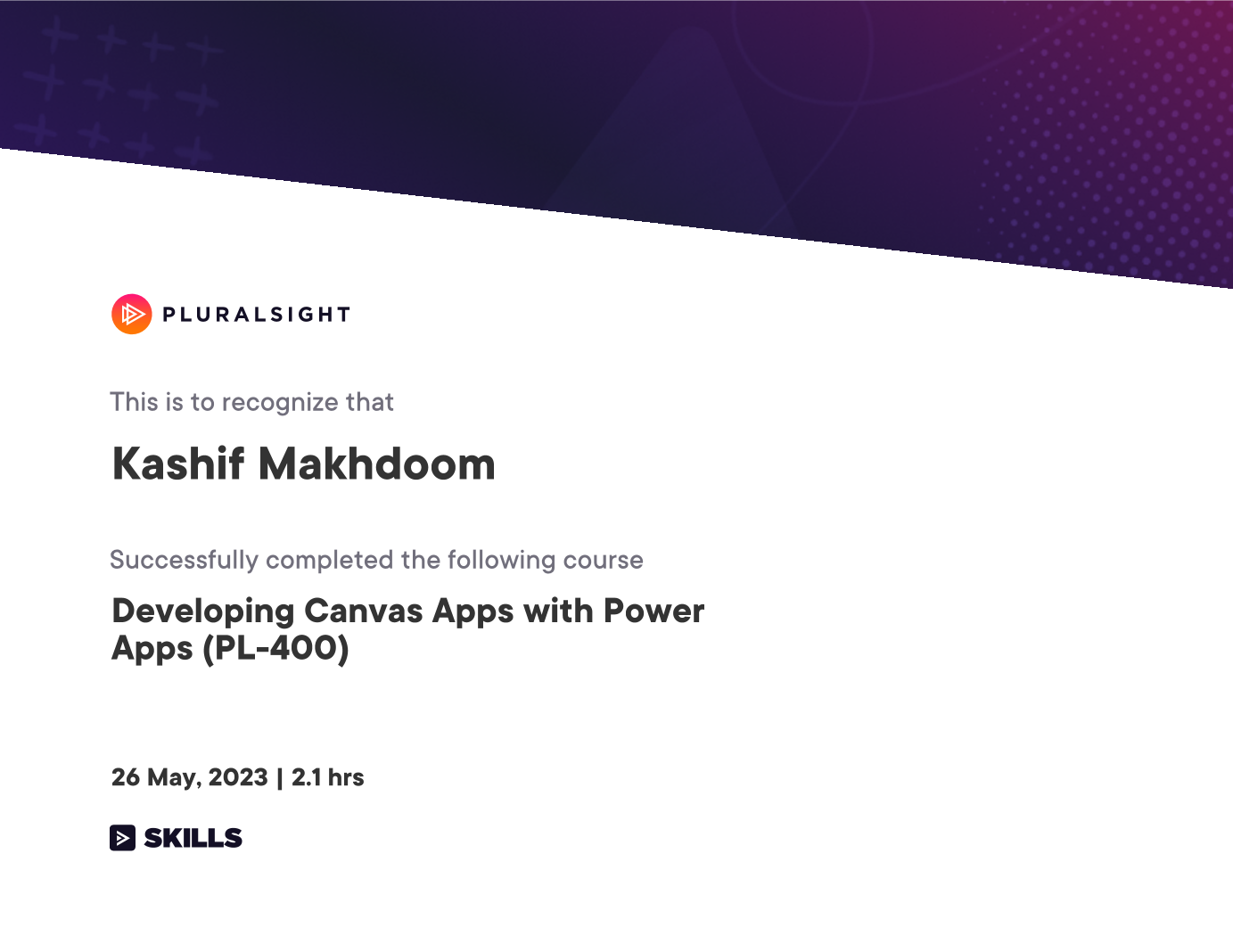 PLURALSIGHT

This is to recognize that

Kashif Makhdoom

Successfully completed the following course

Developing Canvas Apps with Power Apps (PL-400)

26 May, 2023 | 2.1 hrs

SKILLS